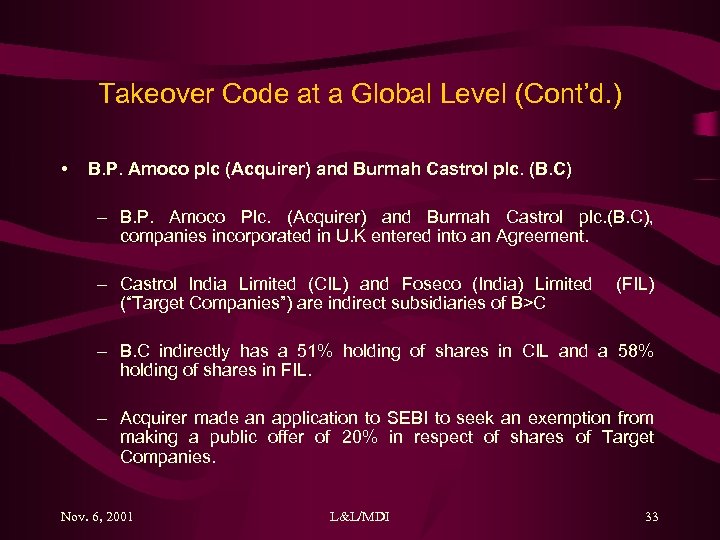 Takeover Code at a Global Level (Cont'd.)

• B.P. Amoco plc (Acquirer) and Burmah Castrol plc. (B.C)

– B.P. Amoco Plc. (Acquirer) and Burmah Castrol plc.(B.C), companies incorporated in U.K entered into an Agreement.

– Castrol India Limited (CIL) and Foseco (India) Limited (FIL) ("Target Companies") are indirect subsidiaries of B>C

– B.C indirectly has a 51% holding of shares in CIL and a 58% holding of shares in FIL.

– Acquirer made an application to SEBI to seek an exemption from making a public offer of 20% in respect of shares of Target Companies.

Nov. 6, 2001 L&L/MDI 33